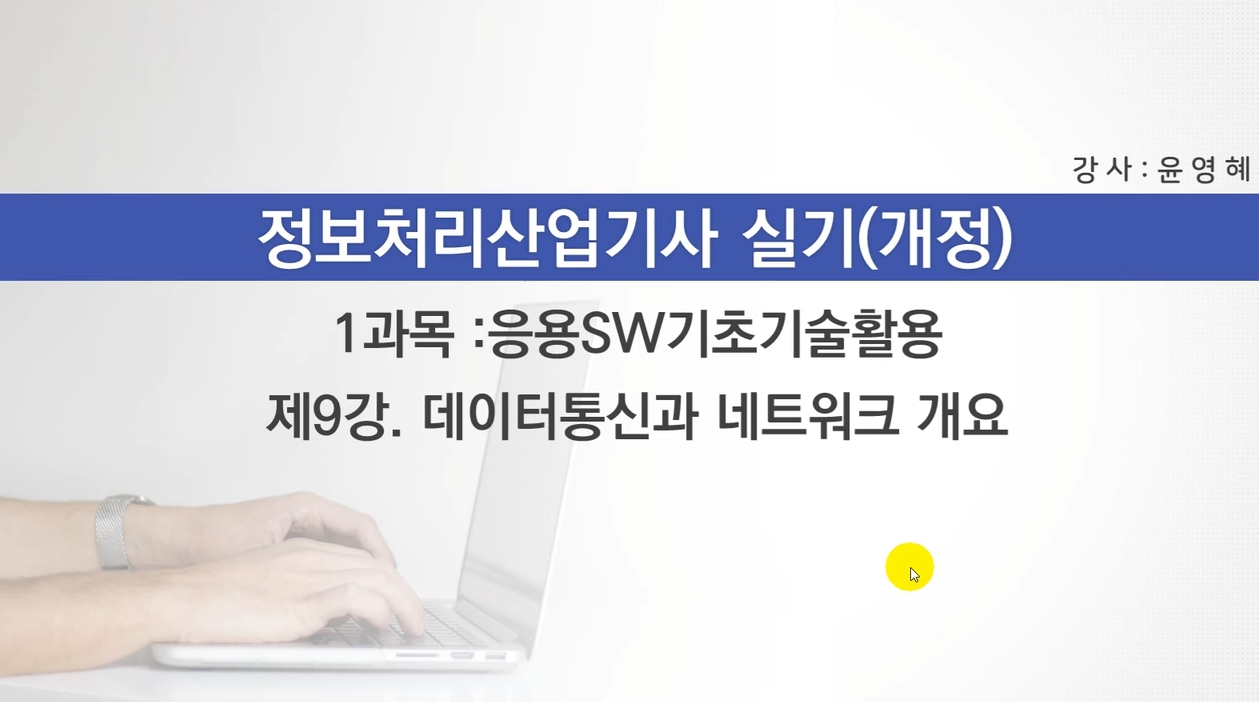 강 사 : 윤 영 혜

정보처리산업기사 실기(개정)

1과목 :응용SW기초기술활용

제9강. 데이터통신과 네트워크 개요